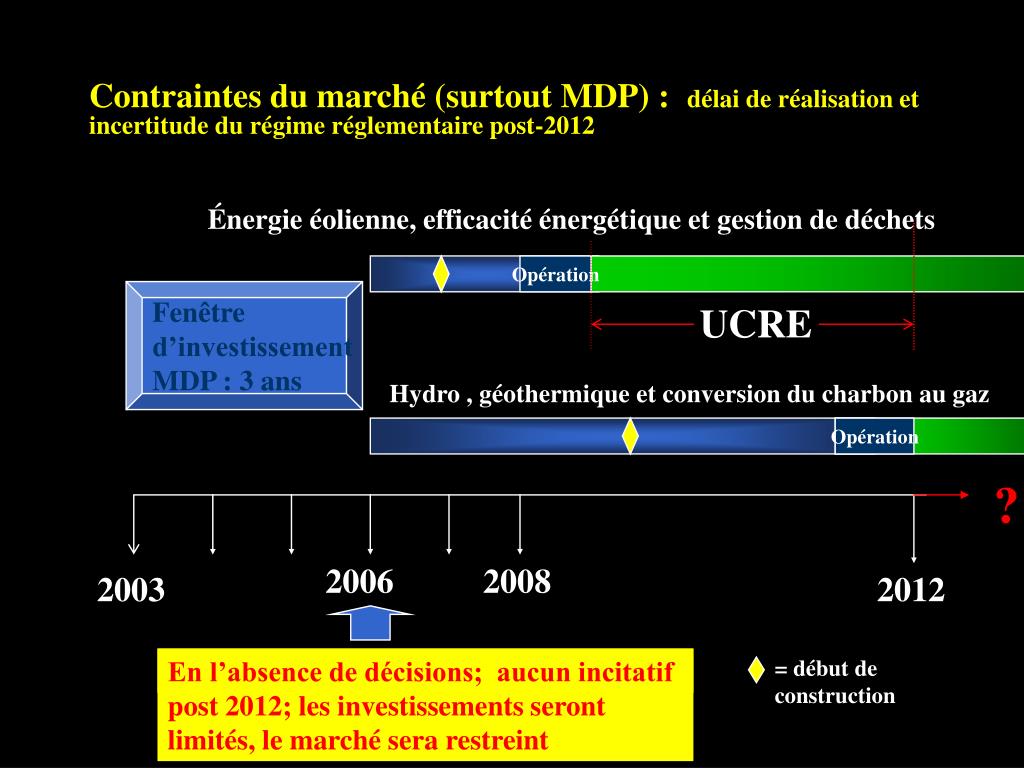 Contraintes du marché (surtout MDP) : délai de réalisation et incertitude du régime réglementaire post-2012

Énergie éolienne, efficacité énergétique et gestion de déchets

Opération

Fenêtre d'investissement MDP : 3 ans

UCRE

Hydro , géothermique et conversion du charbon au gaz

Opération

?

2003

2006

2008

2012

En l'absence de décisions; aucun incitatif post 2012; les investissements seront limités, le marché sera restreint

= début de construction